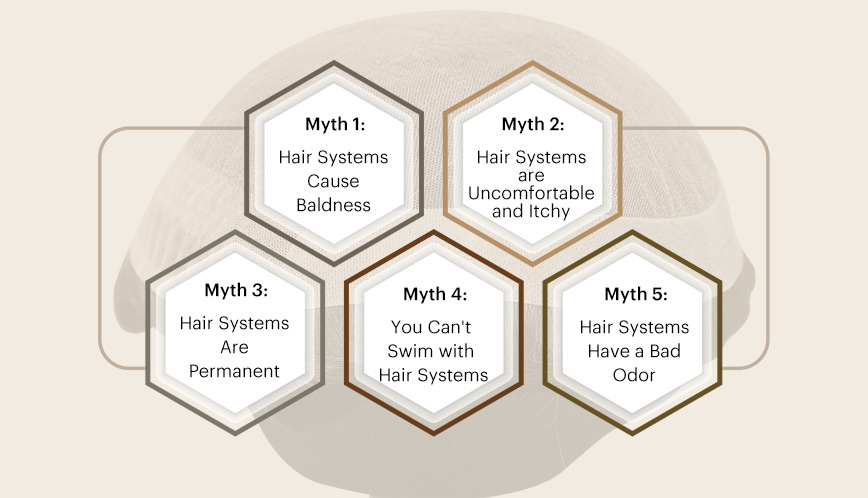 Myth 1:
Hair Systems Cause Baldness

Myth 2:
Hair Systems are Uncomfortable and Itchy

Myth 3:
Hair Systems Are Permanent

Myth 4:
You Can't Swim with Hair Systems

Myth 5:
Hair Systems Have a Bad Odor